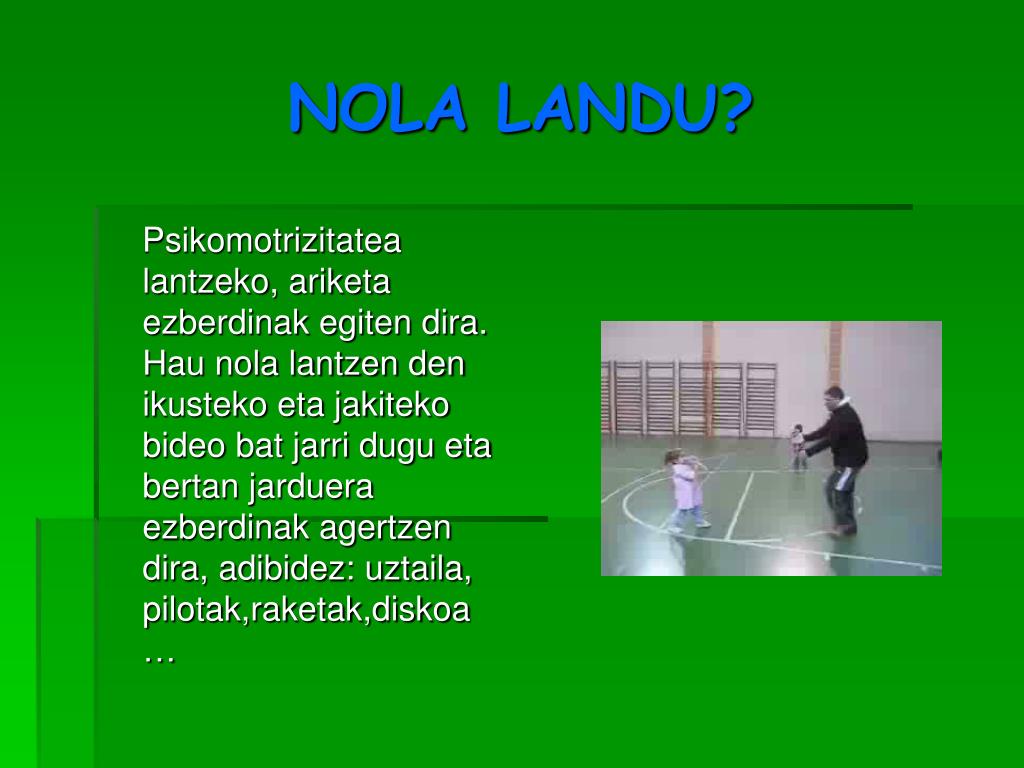 NOLA LANDU?

Psikomotrizitatea lantzeko, ariketa ezberdinak egiten dira. Hau nola lantzen den ikusteko eta jakiteko bideo bat jarri dugu eta bertan jarduera ezberdinak agertzen dira, adibidez: uztaila, pilotak,raketak,diskoa …